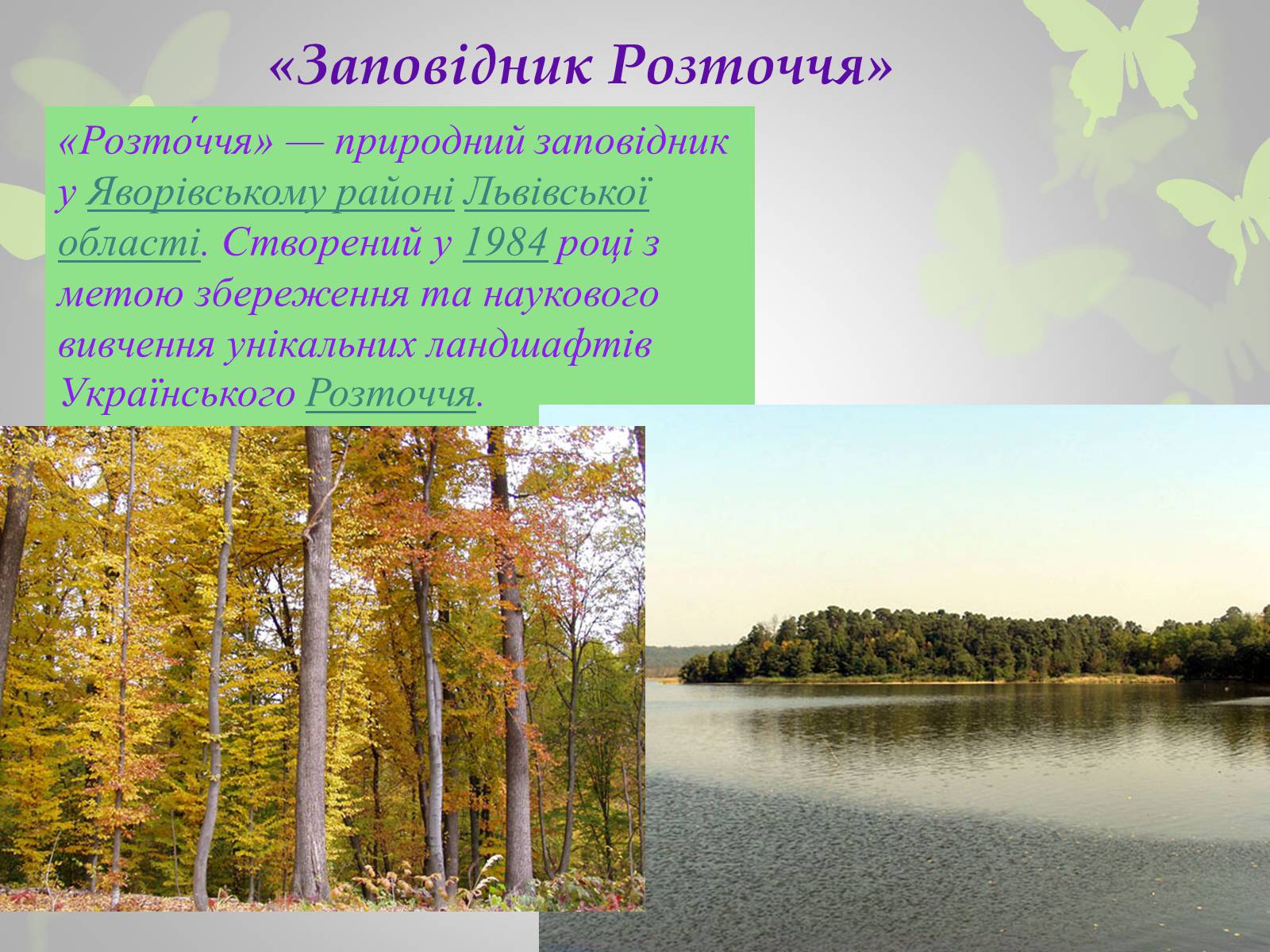 «Заповідник Розточчя»

«Розто́ччя» — природний заповідник у Яворівському районі Львівської області. Створений у 1984 році з метою збереження та наукового вивчення унікальних ландшафтів Українського Розточчя.